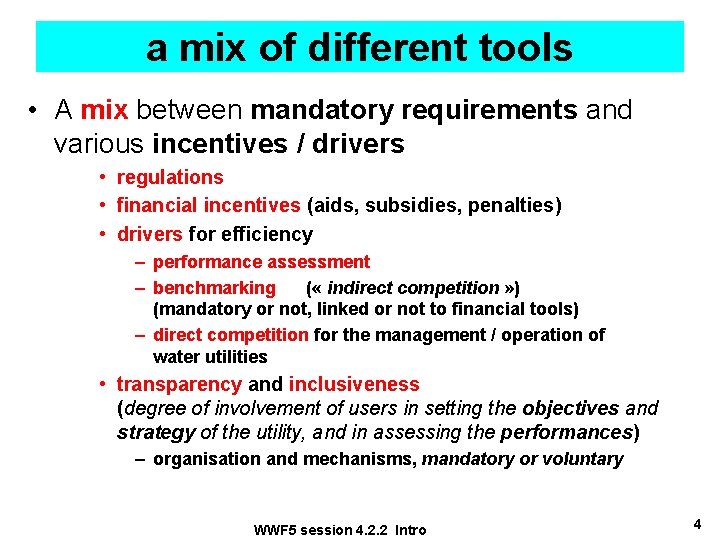 a mix of different tools

• A mix between mandatory requirements and various incentives / drivers

• regulations

• financial incentives (aids, subsidies, penalties)

• drivers for efficiency

– performance assessment

– benchmarking (« indirect competition ») (mandatory or not, linked or not to financial tools)

– direct competition for the management / operation of water utilities

• transparency and inclusiveness (degree of involvement of users in setting the objectives and strategy of the utility, and in assessing the performances)

– organisation and mechanisms, mandatory or voluntary

WWF5 session 4.2.2 Intro

4